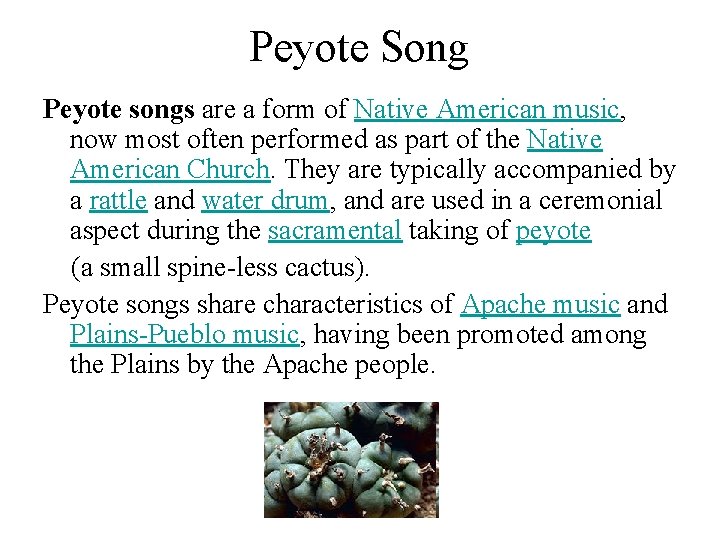 Peyote Song

Peyote songs are a form of Native American music, now most often performed as part of the Native American Church. They are typically accompanied by a rattle and water drum, and are used in a ceremonial aspect during the sacramental taking of peyote

(a small spine-less cactus).

Peyote songs share characteristics of Apache music and Plains-Pueblo music, having been promoted among the Plains by the Apache people.